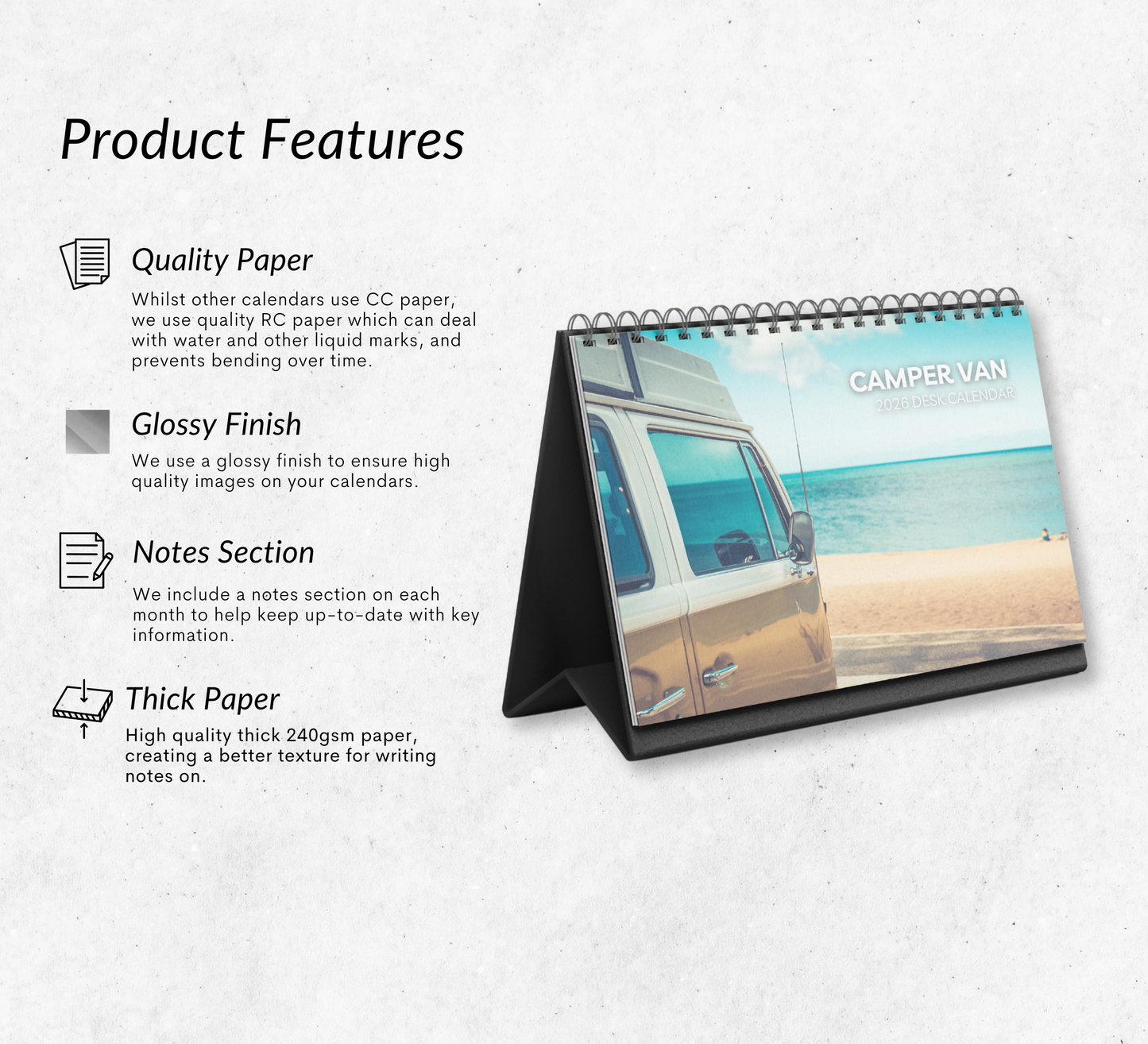 Product Features

Quality Paper

Whilst other calendars use CC paper, we use quality RC paper which can deal with water and other liquid marks, and prevents bending over time.

Glossy Finish

We use a glossy finish to ensure high quality images on your calendars.

Notes Section

We include a notes section on each month to help keep up-to-date with key information.

Thick Paper

High quality thick 240gsm paper, creating a better texture for writing notes on.

CAMPER VAN
2026 DESK CALENDAR